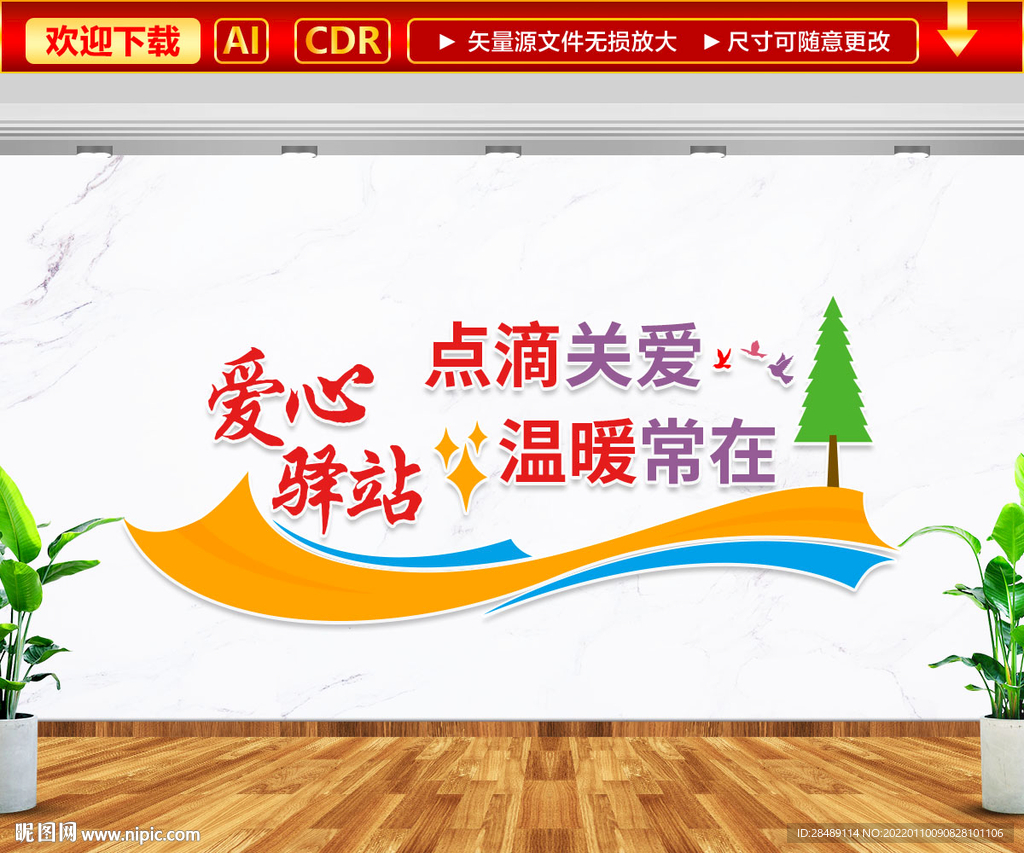 欢迎下载 AI CDR ▶ 矢量源文件无损放大 ▶ 尺寸可随意更改

爱心驿站

点滴关爱
温暖常在

昵图网 www.nipic.com

ID:28489114 NO:20220110090828101106